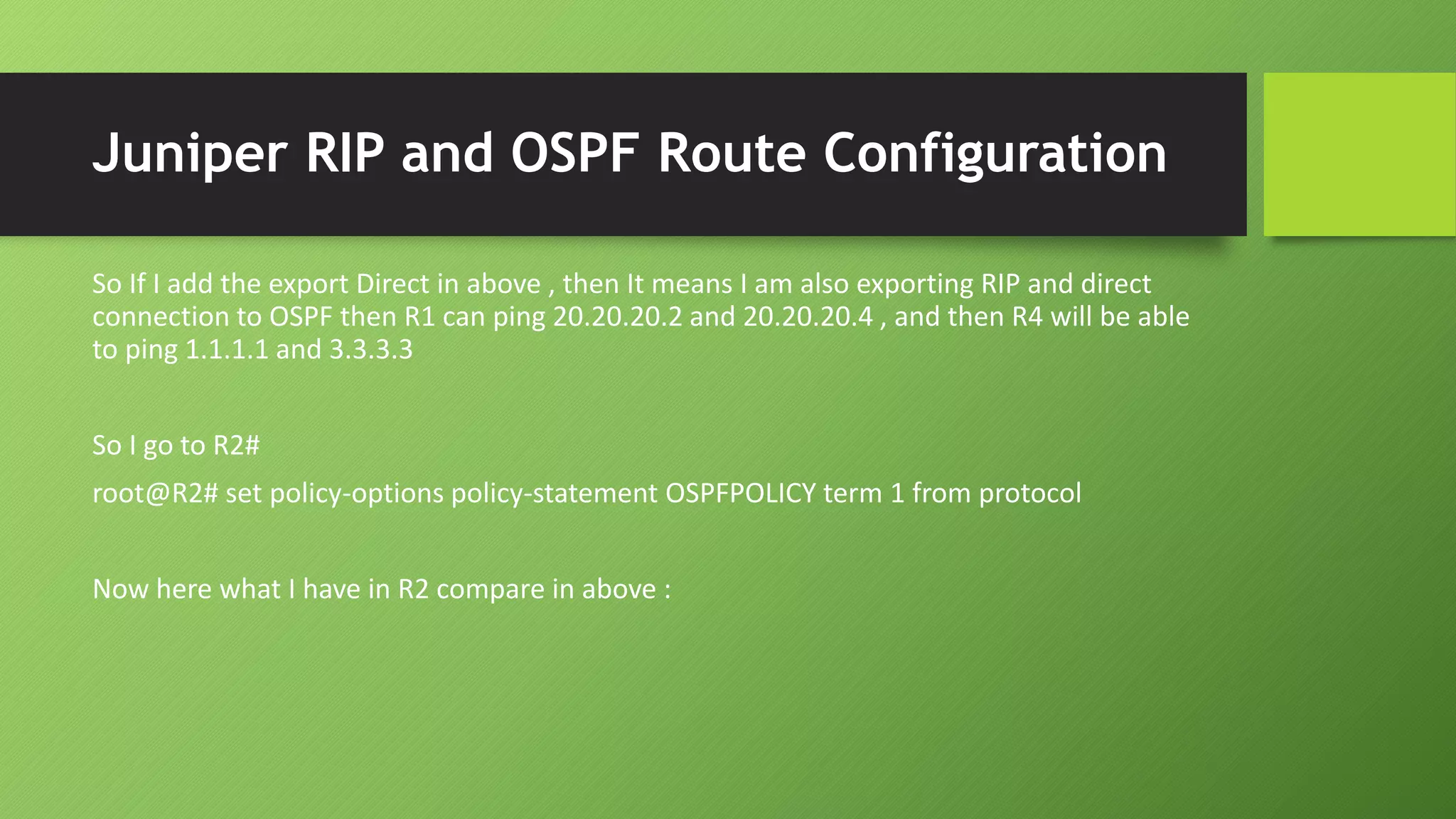 Juniper RIP and OSPF Route Configuration

So If I add the export Direct in above , then It means I am also exporting RIP and direct connection to OSPF then R1 can ping 20.20.20.2 and 20.20.20.4 , and then R4 will be able to ping 1.1.1.1 and 3.3.3.3

So I go to R2#

root@R2# set policy-options policy-statement OSPFPOLICY term 1 from protocol

Now here what I have in R2 compare in above :